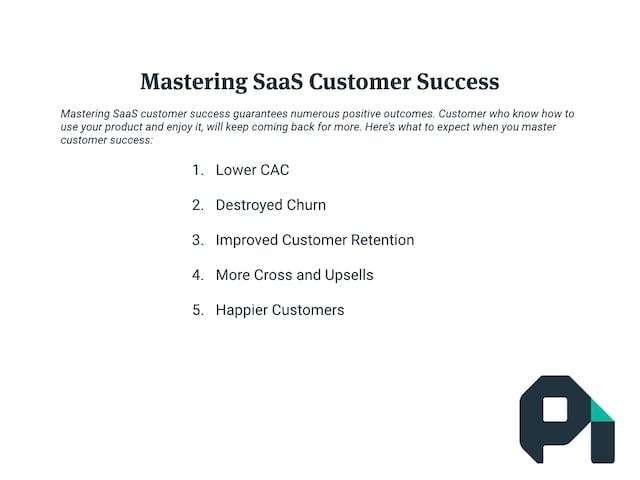 Mastering SaaS Customer Success

Mastering SaaS customer success guarantees numerous positive outcomes. Customer who know how to use your product and enjoy it, will keep coming back for more. Here's what to expect when you master customer success:

1. Lower CAC
2. Destroyed Churn
3. Improved Customer Retention
4. More Cross and Upsells
5. Happier Customers